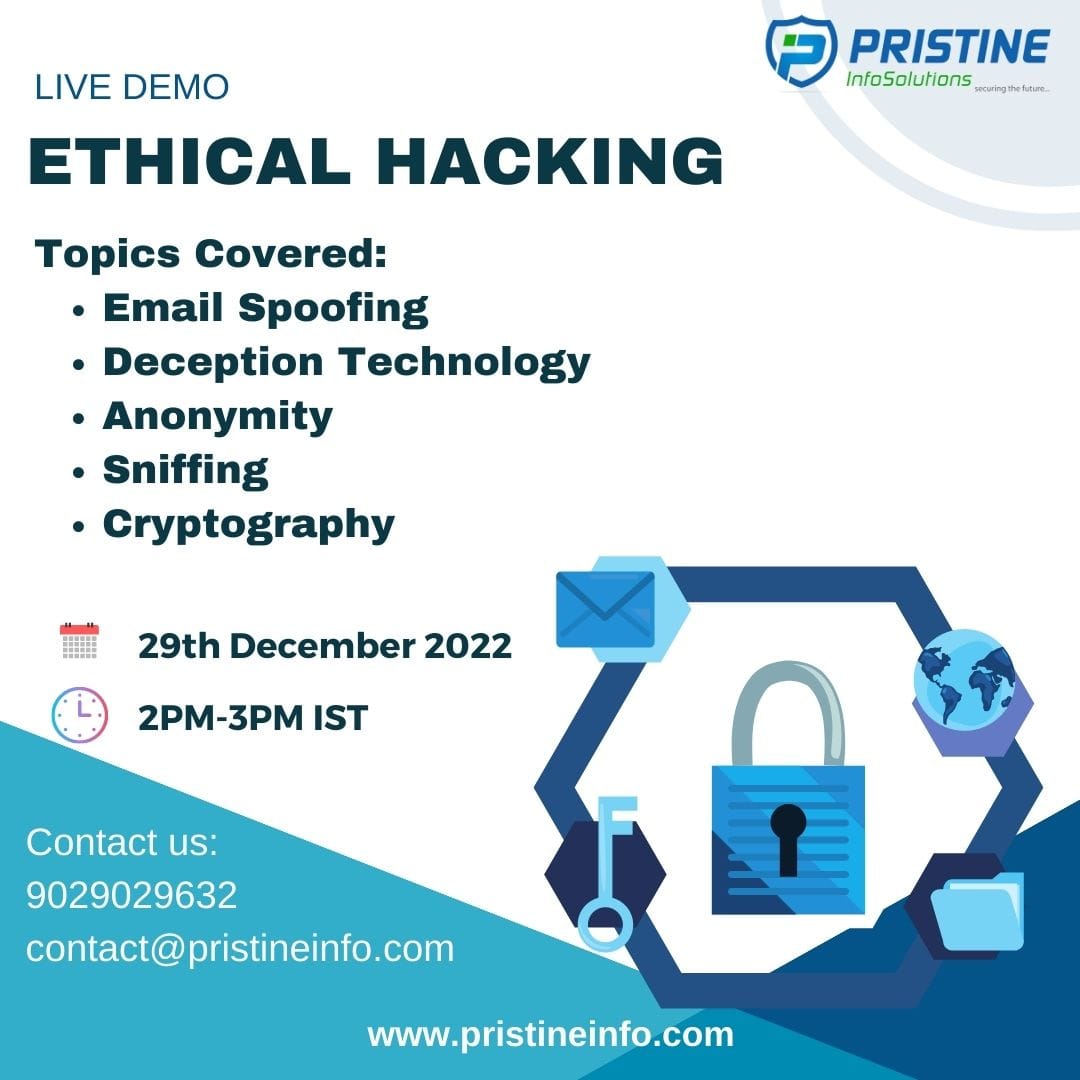 PRISTINE
InfoSolutions securing the future...

LIVE DEMO

ETHICAL HACKING

Topics Covered:
• Email Spoofing
• Deception Technology
• Anonymity
• Sniffing
• Cryptography

29th December 2022

2PM-3PM IST

Contact us:
9029029632
contact@pristineinfo.com

www.pristineinfo.com